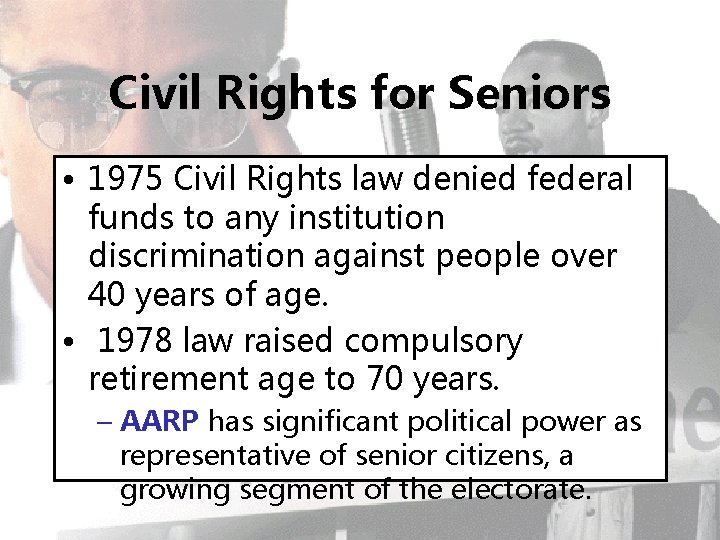 Civil Rights for Seniors

• 1975 Civil Rights law denied federal funds to any institution discrimination against people over 40 years of age.

• 1978 law raised compulsory retirement age to 70 years.

– AARP has significant political power as representative of senior citizens, a growing segment of the electorate.